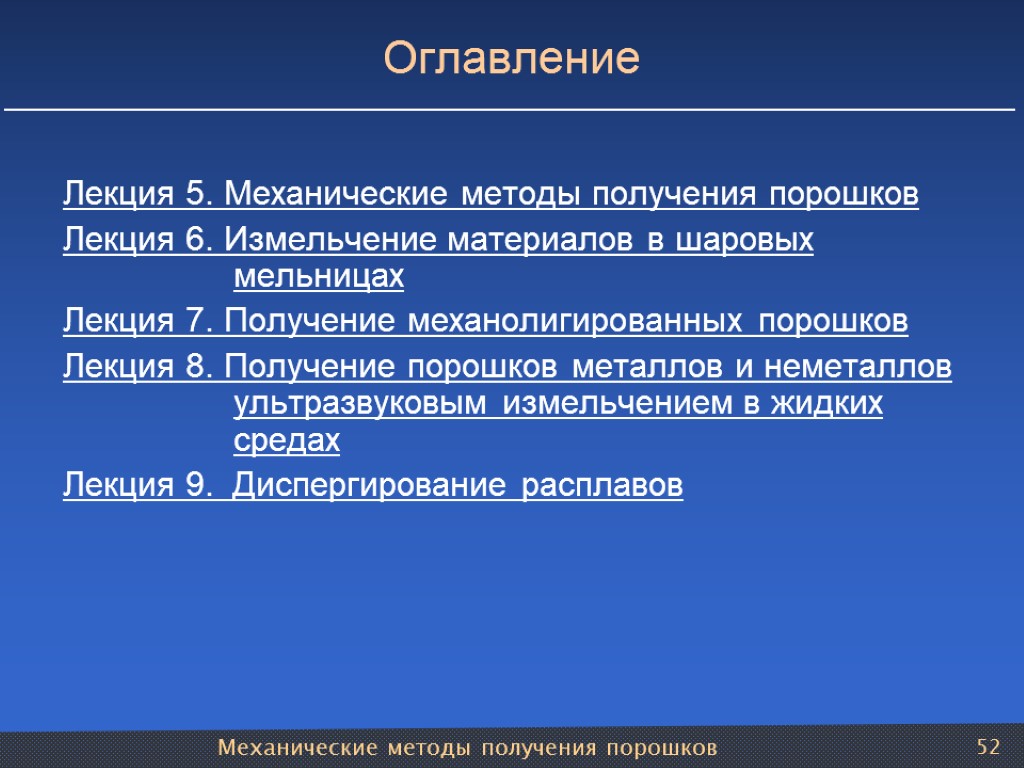 Оглавление

Лекция 5. Механические методы получения порошков

Лекция 6. Измельчение материалов в шаровых мельницах

Лекция 7. Получение механолигированных порошков

Лекция 8. Получение порошков металлов и неметаллов ультразвуковым измельчением в жидких средах

Лекция 9. Диспергирование расплавов

Механические методы получения порошков 52